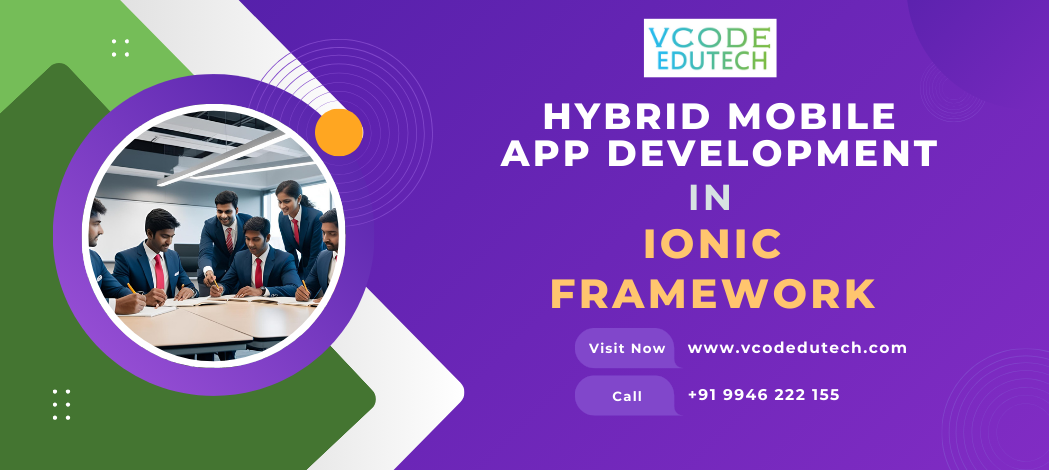 VCODE EDUTECH

HYBRID MOBILE APP DEVELOPMENT IN IONIC FRAMEWORK

Visit Now www.vcodedutech.com

Call +91 9946 222 155